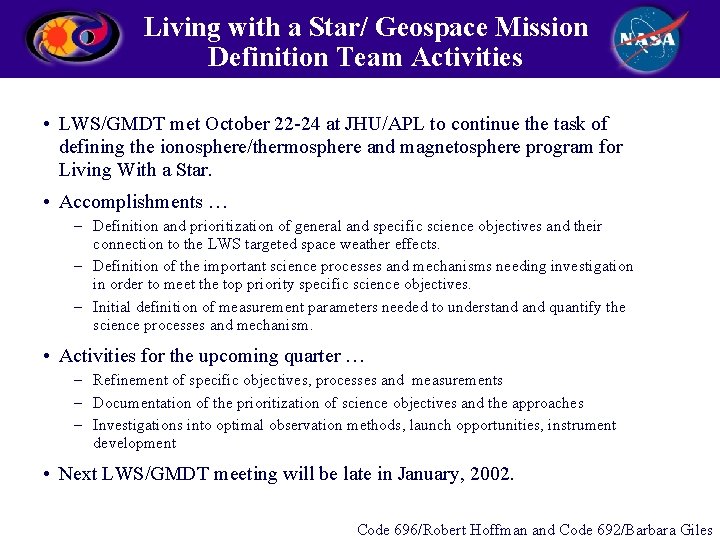 Living with a Star/ Geospace Mission Definition Team Activities

NASA

• LWS/GMDT met October 22-24 at JHU/APL to continue the task of defining the ionosphere/thermosphere and magnetosphere program for Living With a Star.

• Accomplishments …
– Definition and prioritization of general and specific science objectives and their connection to the LWS targeted space weather effects.
– Definition of the important science processes and mechanisms needing investigation in order to meet the top priority specific science objectives.
– Initial definition of measurement parameters needed to understand and quantify the science processes and mechanism.

• Activities for the upcoming quarter …
– Refinement of specific objectives, processes and measurements
– Documentation of the prioritization of science objectives and the approaches
– Investigations into optimal observation methods, launch opportunities, instrument development

• Next LWS/GMDT meeting will be late in January, 2002.

Code 696/Robert Hoffman and Code 692/Barbara Giles